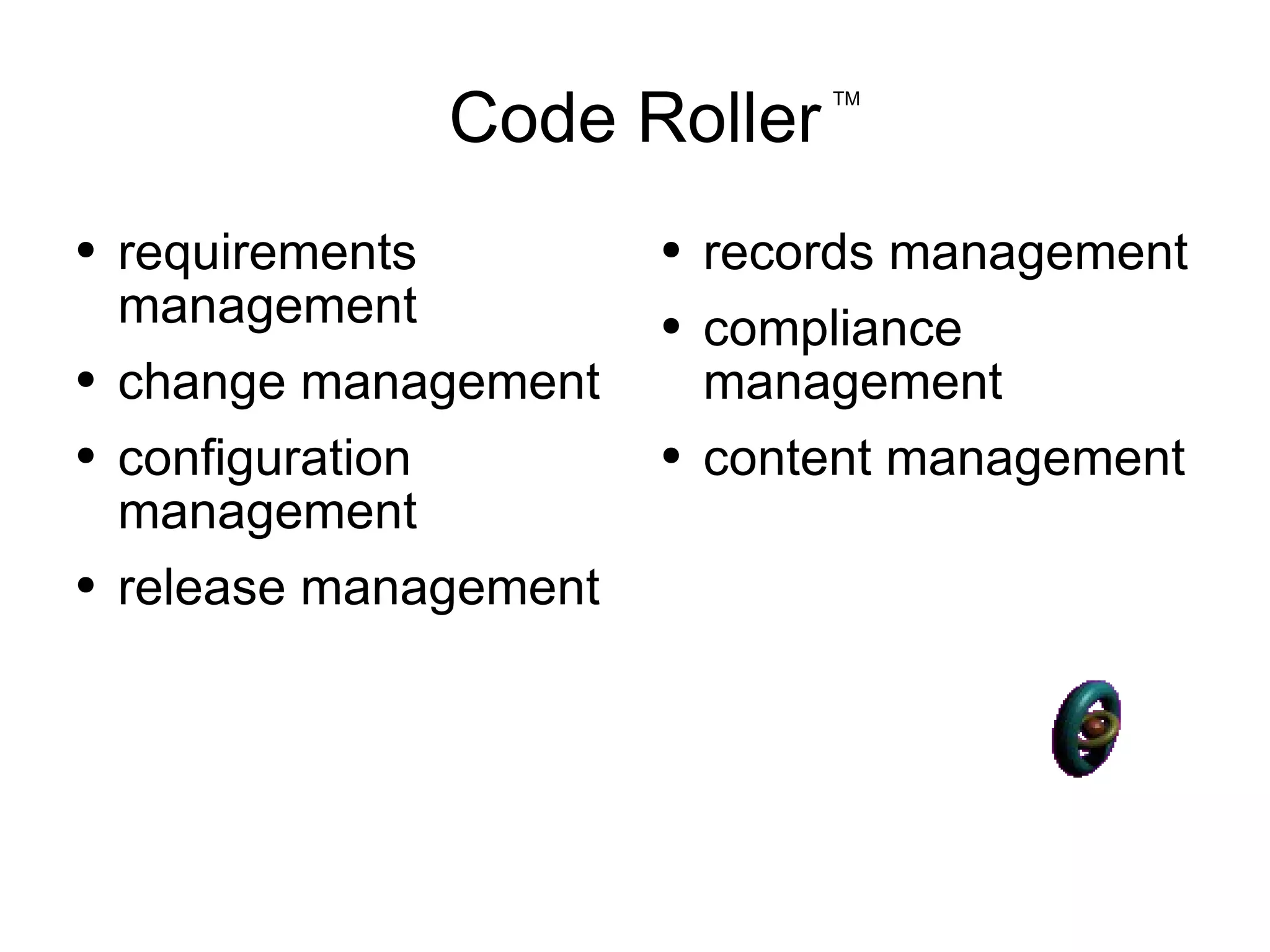 Code Roller ™

• requirements management
• change management
• configuration management
• release management

• records management
• compliance management
• content management